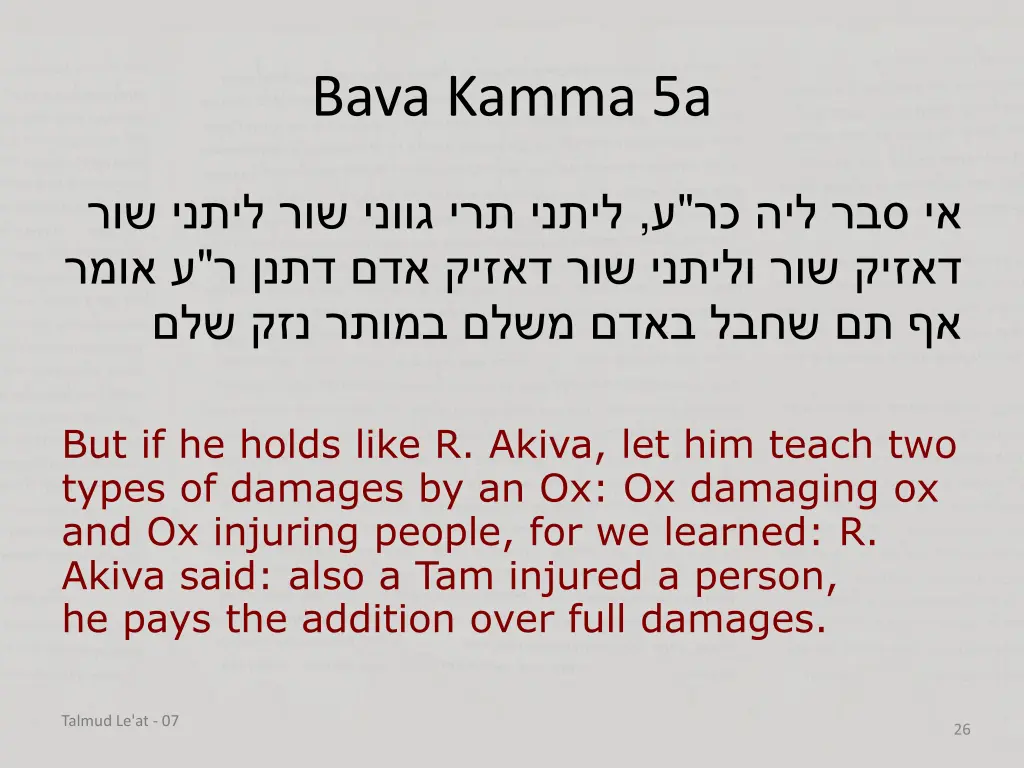 Bava Kamma 5a

אי סבר ליה כר"ע, ליתני תרי גווני שור ליתני שור דאזיק שור וליתני שור דאזיק אדם דתנן ר"ע אומר אף תם שחבל באדם משלם במותר נזק שלם

But if he holds like R. Akiva, let him teach two types of damages by an Ox: Ox damaging ox and Ox injuring people, for we learned: R. Akiva said: also a Tam injured a person, he pays the addition over full damages.

Talmud Le'at - 07

26